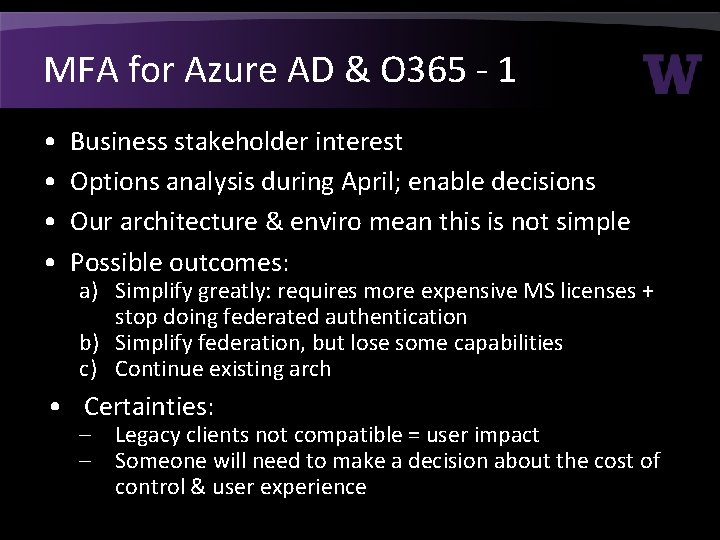 MFA for Azure AD & O365 - 1

W

• Business stakeholder interest
• Options analysis during April; enable decisions
• Our architecture & enviro mean this is not simple
• Possible outcomes:
a) Simplify greatly: requires more expensive MS licenses + stop doing federated authentication
b) Simplify federation, but lose some capabilities
c) Continue existing arch
• Certainties:
– Legacy clients not compatible = user impact
– Someone will need to make a decision about the cost of control & user experience